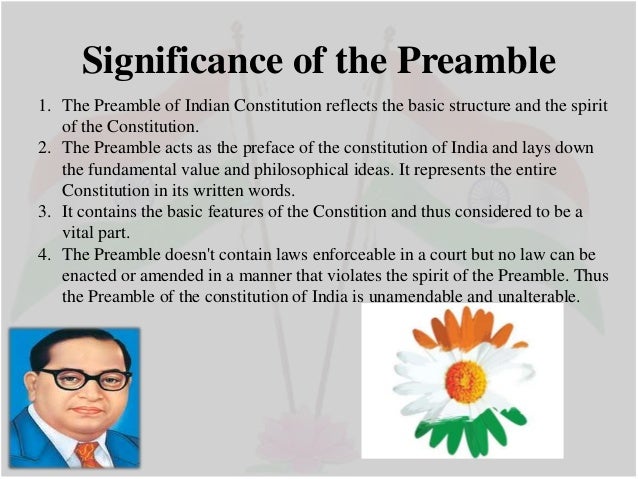 Significance of the Preamble

1. The Preamble of Indian Constitution reflects the basic structure and the spirit of the Constitution.
2. The Preamble acts as the preface of the constitution of India and lays down the fundamental value and philosophical ideas. It represents the entire Constitution in its written words.
3. It contains the basic features of the Constition and thus considered to be a vital part.
4. The Preamble doesn't contain laws enforceable in a court but no law can be enacted or amended in a manner that violates the spirit of the Preamble. Thus the Preamble of the constitution of India is unamendable and unalterable.